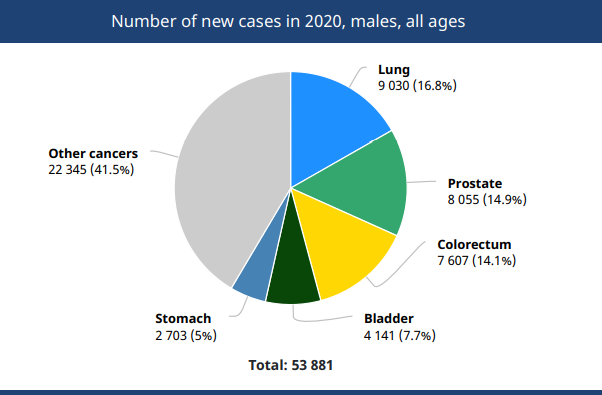 Number of new cases in 2020, males, all ages

Lung
9 030 (16.8%)

Prostate
8 055 (14.9%)

Colorectum
7 607 (14.1%)

Bladder
4 141 (7.7%)

Stomach
2 703 (5%)

Other cancers
22 345 (41.5%)

Total: 53 881